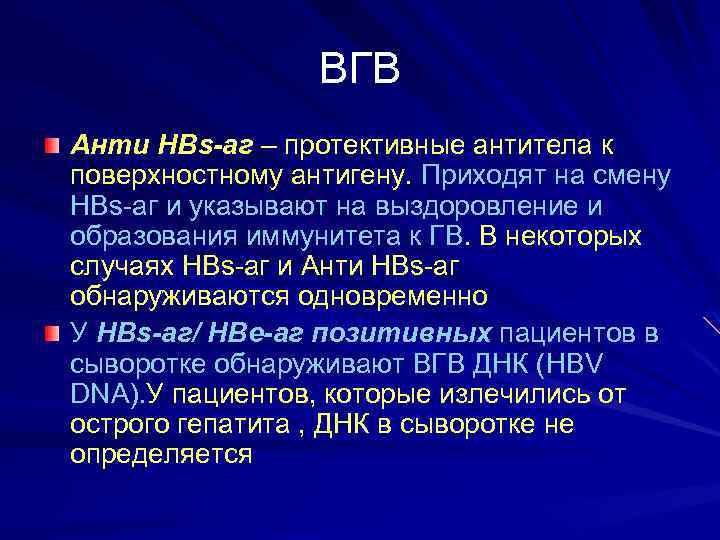 ВГВ

Анти HBs-аг – протективные антитела к поверхностному антигену. Приходят на смену HBs-аг и указывают на выздоровление и образования иммунитета к ГВ. В некоторых случаях HBs-аг и Анти HBs-аг обнаруживаются одновременно

У HBs-аг/ HBe-аг позитивных пациентов в сыворотке обнаруживают ВГВ ДНК (HBV DNA).У пациентов, которые излечились от острого гепатита , ДНК в сыворотке не определяется